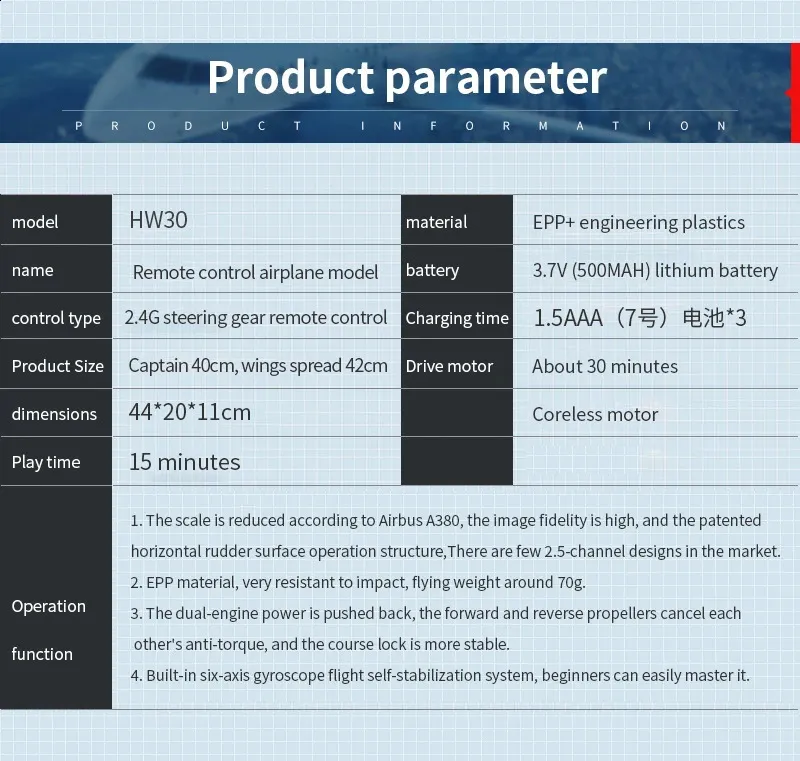 Product parameter

PRODUCT INFORMATION

| model | HW30 | material | EPP+ engineering plastics |
|---|---|---|---|
| name | Remote control airplane model | battery | 3.7V (500MAH) lithium battery |
| control type | 2.4G steering gear remote control | Charging time | 1.5AAA（7号）电池*3 |
| Product Size | Captain 40cm, wings spread 42cm | Drive motor | About 30 minutes |
| dimensions | 44*20*11cm | | Coreless motor |
| Play time | 15 minutes | | |

Operation function

1. The scale is reduced according to Airbus A380, the image fidelity is high, and the patented horizontal rudder surface operation structure,There are few 2.5-channel designs in the market.
2. EPP material, very resistant to impact, flying weight around 70g.
3. The dual-engine power is pushed back, the forward and reverse propellers cancel each other's anti-torque, and the course lock is more stable.
4. Built-in six-axis gyroscope flight self-stabilization system, beginners can easily master it.